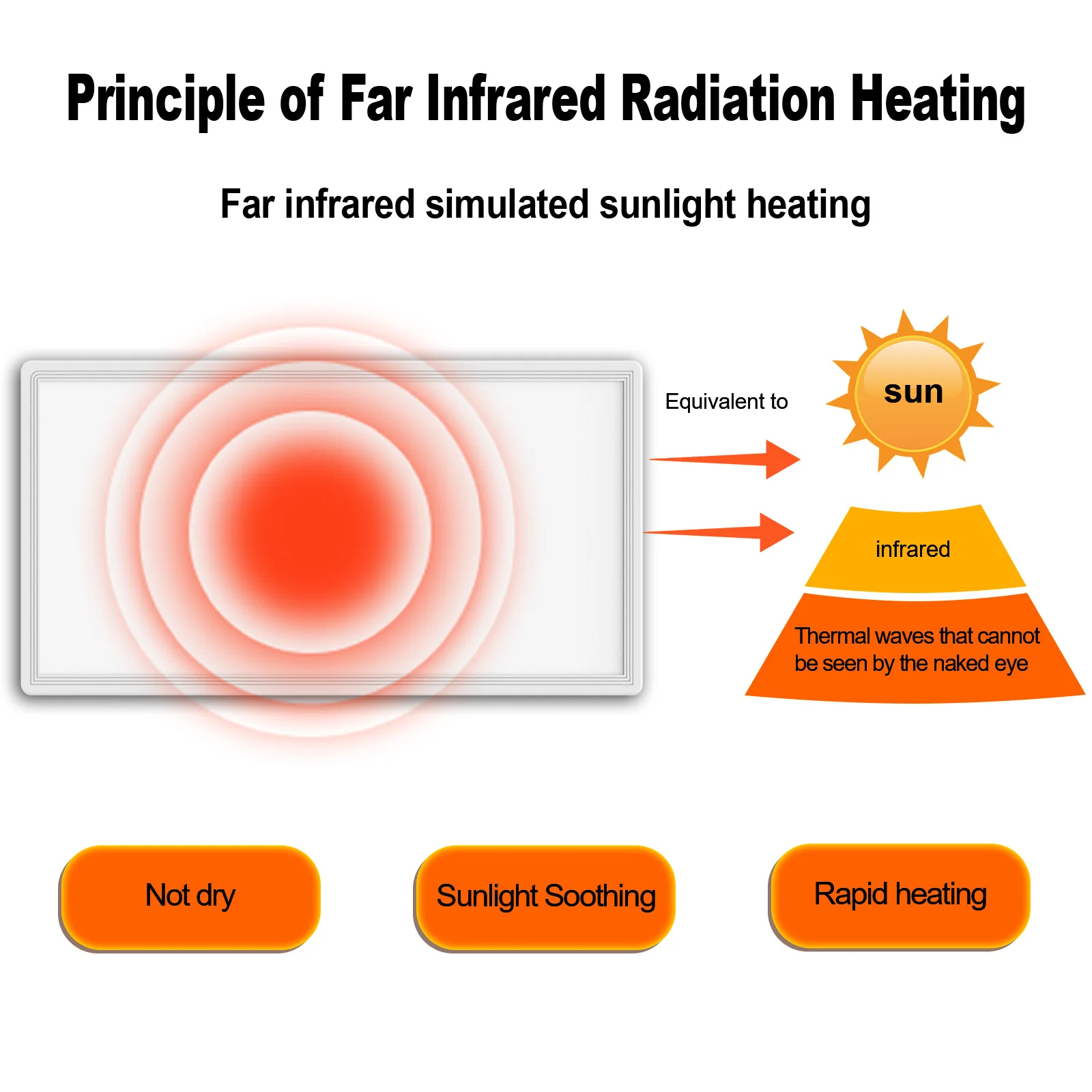 Principle of Far Infrared Radiation Heating

Far infrared simulated sunlight heating

Equivalent to

sun

infrared

Thermal waves that cannot be seen by the naked eye

Not dry

Sunlight Soothing

Rapid heating